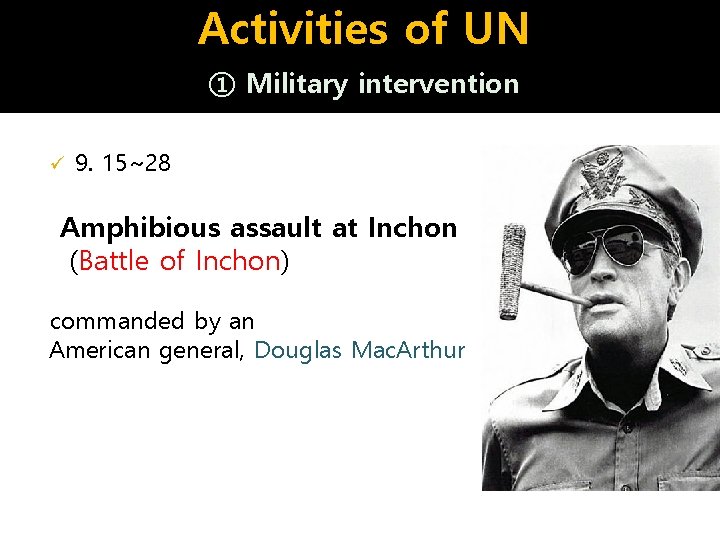 Activities of UN

① Military intervention

✓ 9. 15~28

Amphibious assault at Inchon
(Battle of Inchon)

commanded by an
American general, Douglas MacArthur